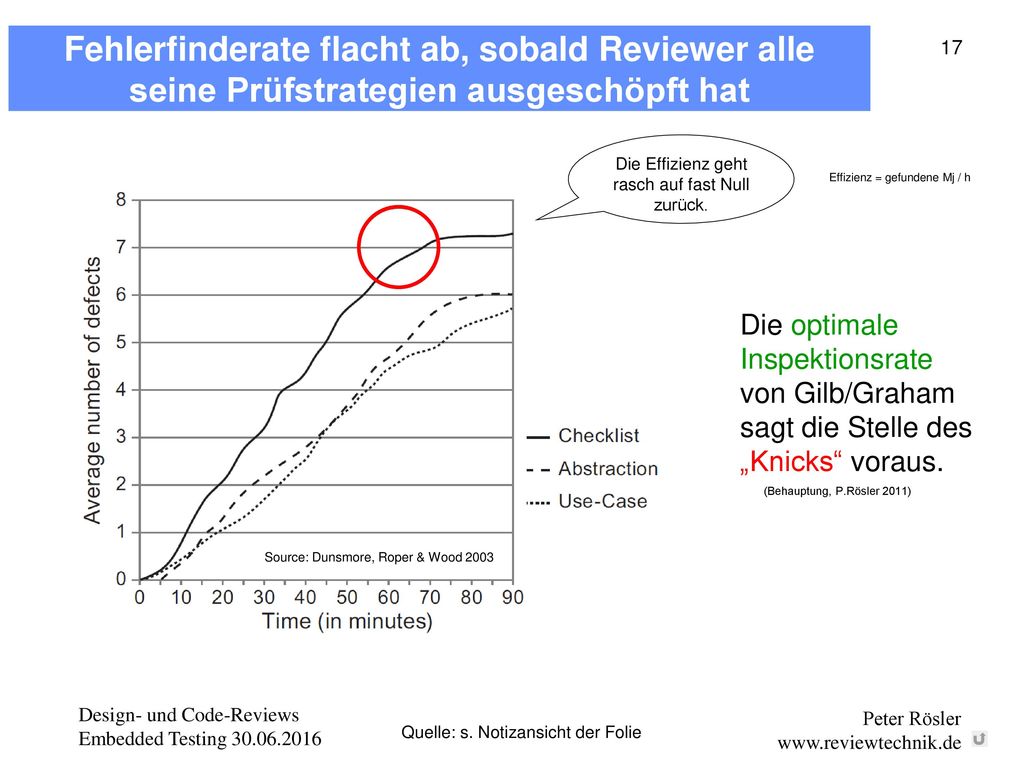 Fehlerfinderate flacht ab, sobald Reviewer alle seine Prüfstrategien ausgeschöpft hat

17

Die Effizienz geht rasch auf fast Null zurück.

Effizienz = gefundene Mj / h

Average number of defects

8
7
6
5
4
3
2
1
0

0 10 20 30 40 50 60 70 80 90

Time (in minutes)

Checklist
Abstraction
Use-Case

Source: Dunsmore, Roper & Wood 2003

Die optimale Inspektionsrate von Gilb/Graham sagt die Stelle des „Knicks“ voraus.

(Behauptung, P.Rösler 2011)

Design- und Code-Reviews
Embedded Testing 30.06.2016

Quelle: s. Notizansicht der Folie

Peter Rösler
www.reviewtechnik.de